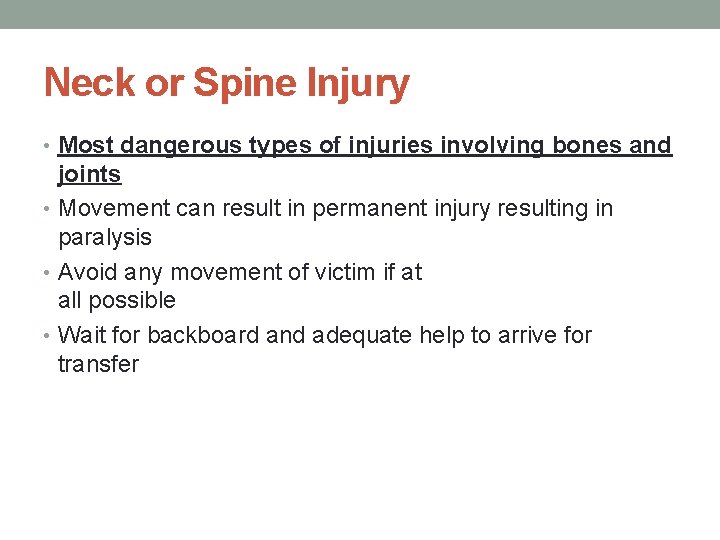 Neck or Spine Injury

• Most dangerous types of injuries involving bones and joints

• Movement can result in permanent injury resulting in paralysis

• Avoid any movement of victim if at all possible

• Wait for backboard and adequate help to arrive for transfer